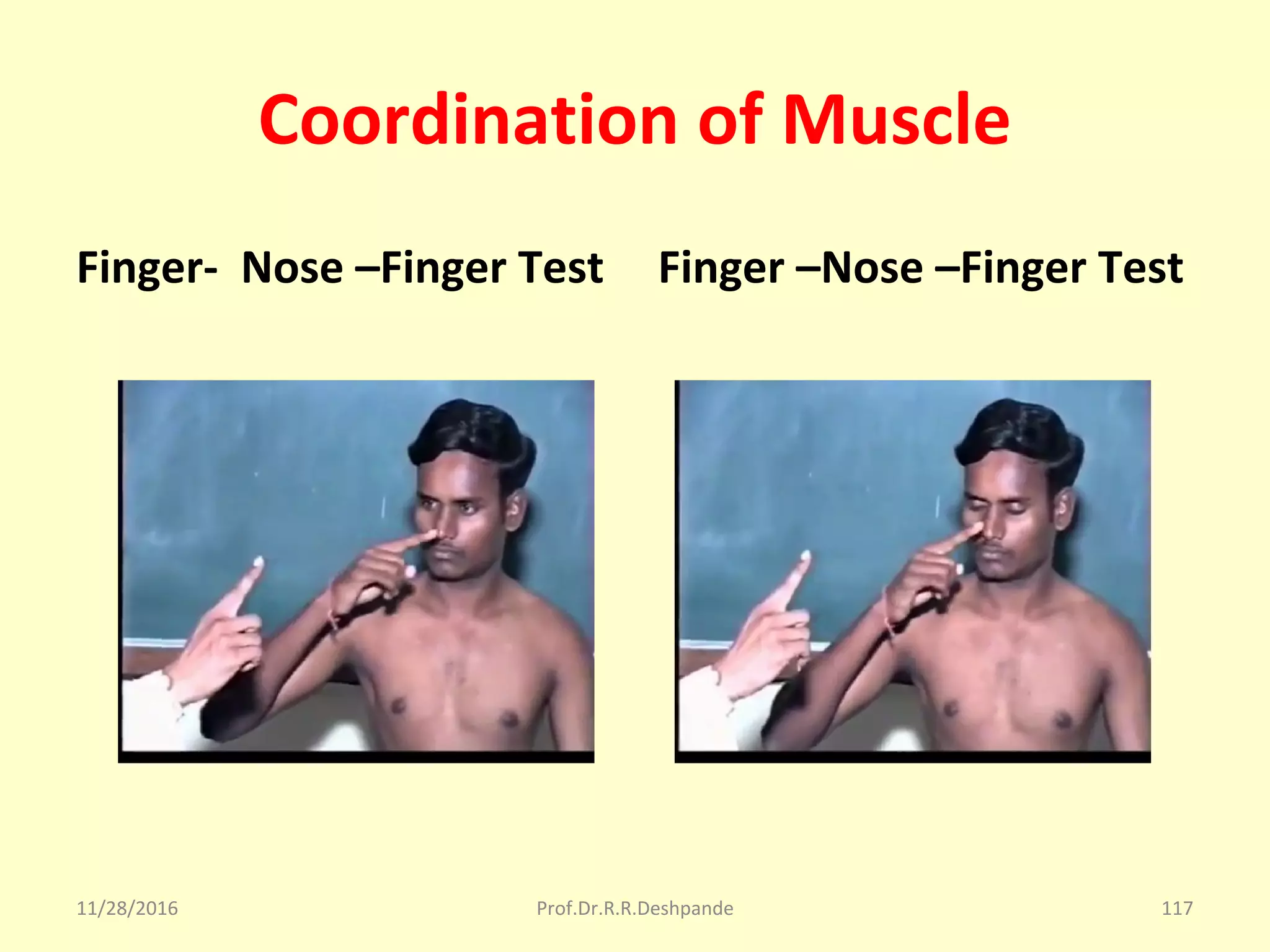 Coordination of Muscle

Finger- Nose –Finger Test

Finger –Nose –Finger Test

11/28/2016

Prof.Dr.R.R.Deshpande

117